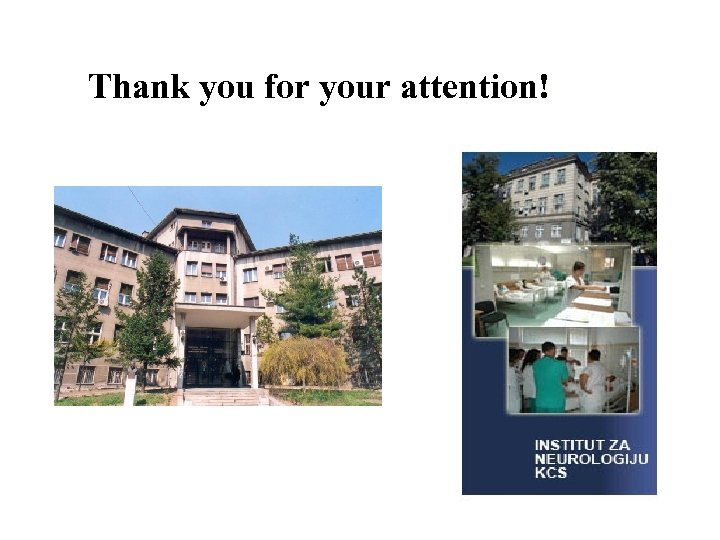 Thank you for your attention!

INSTITUT ZA NEUROLOGIJU KCS